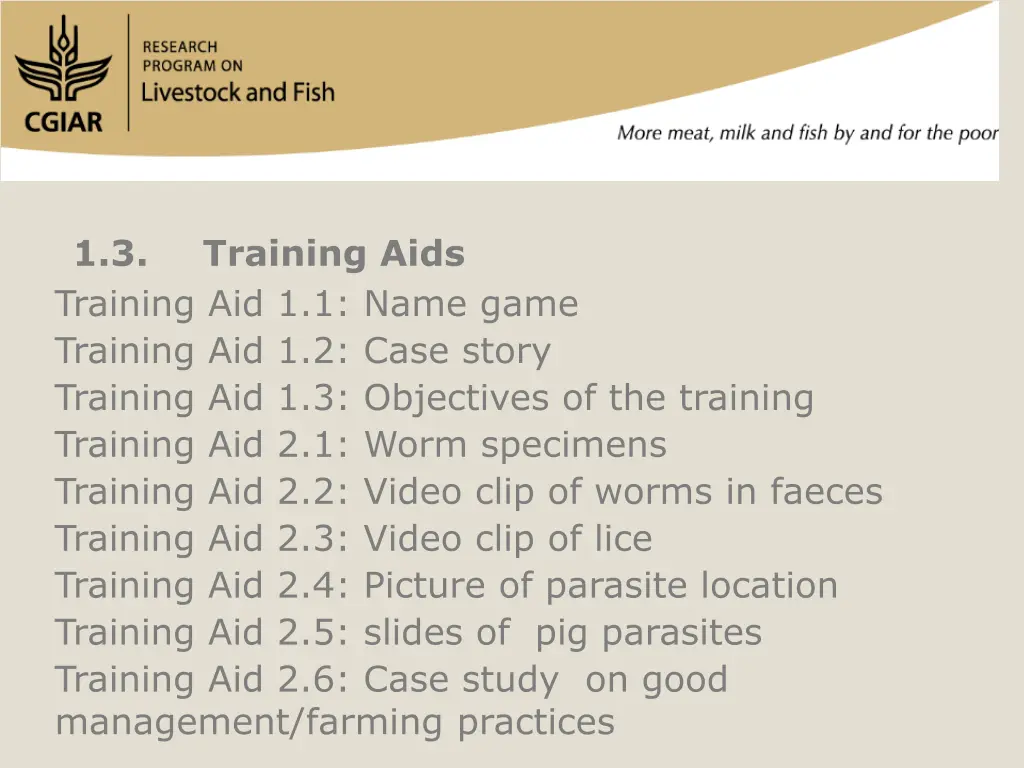 CGIAR

RESEARCH PROGRAM ON Livestock and Fish

More meat, milk and fish by and for the poor

1.3. Training Aids

Training Aid 1.1: Name game
Training Aid 1.2: Case story
Training Aid 1.3: Objectives of the training
Training Aid 2.1: Worm specimens
Training Aid 2.2: Video clip of worms in faeces
Training Aid 2.3: Video clip of lice
Training Aid 2.4: Picture of parasite location
Training Aid 2.5: slides of pig parasites
Training Aid 2.6: Case study on good management/farming practices